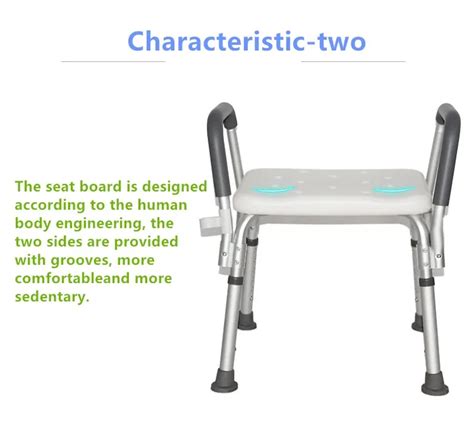 Characteristic-two

The seat board is designed according to the human body engineering, the two sides are provided with grooves, more comfortableand more sedentary.